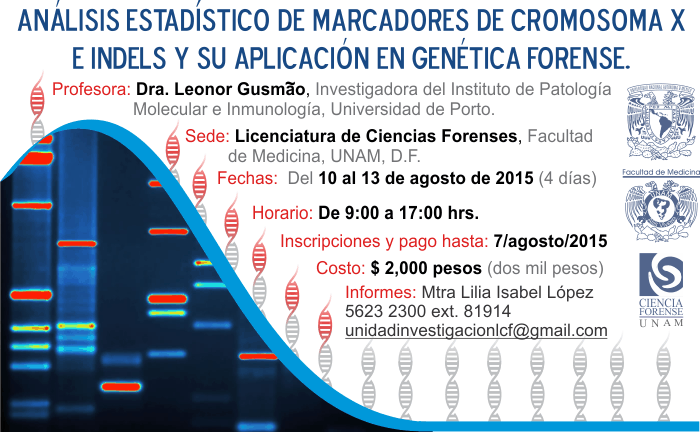 ANÁLISIS ESTADÍSTICO DE MARCADORES DE CROMOSOMA X E INDELS Y SU APLICACIÓN EN GENÉTICA FORENSE.

Profesora: Dra. Leonor Gusmão, Investigadora del Instituto de Patología Molecular e Inmunología, Universidad de Porto.

Sede: Licenciatura de Ciencias Forenses, Facultad de Medicina, UNAM, D.F.

Fechas: Del 10 al 13 de agosto de 2015 (4 días)

Horario: De 9:00 a 17:00 hrs.

Inscripciones y pago hasta: 7/agosto/2015

Costo: $ 2,000 pesos (dos mil pesos)

Informes: Mtra Lilia Isabel López
5623 2300 ext. 81914
unidadinvestigacionlcf@gmail.com

Facultad de Medicina

CIENCIA FORENSE UNAM